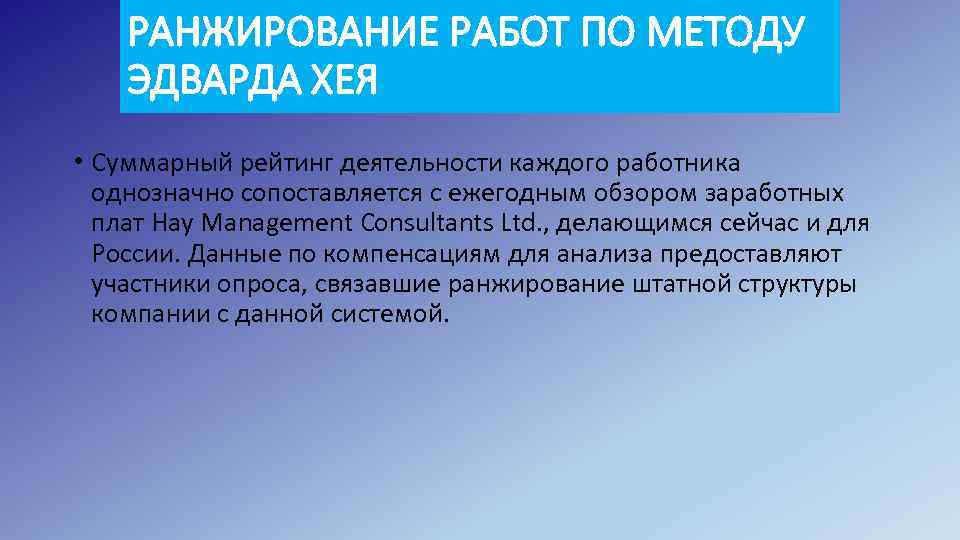 РАНЖИРОВАНИЕ РАБОТ ПО МЕТОДУ ЭДВАРДА ХЕЯ

• Суммарный рейтинг деятельности каждого работника однозначно сопоставляется с ежегодным обзором заработных плат Hay Management Consultants Ltd., делающимся сейчас и для России. Данные по компенсациям для анализа предоставляют участники опроса, связавшие ранжирование штатной структуры компании с данной системой.